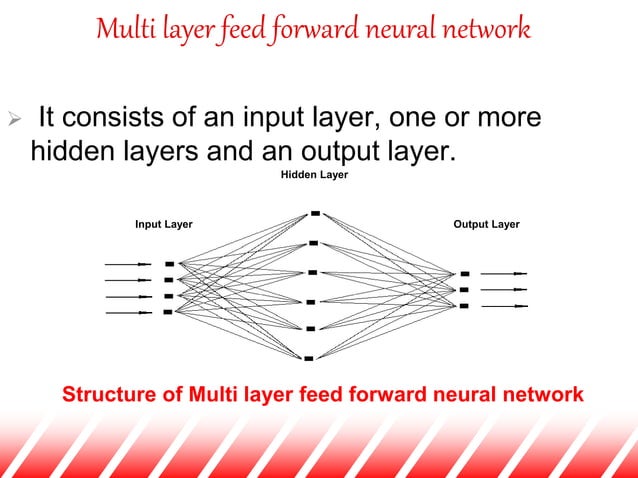 Multi layer feed forward neural network

➢ It consists of an input layer, one or more hidden layers and an output layer.

Hidden Layer

Input Layer

Output Layer

Structure of Multi layer feed forward neural network